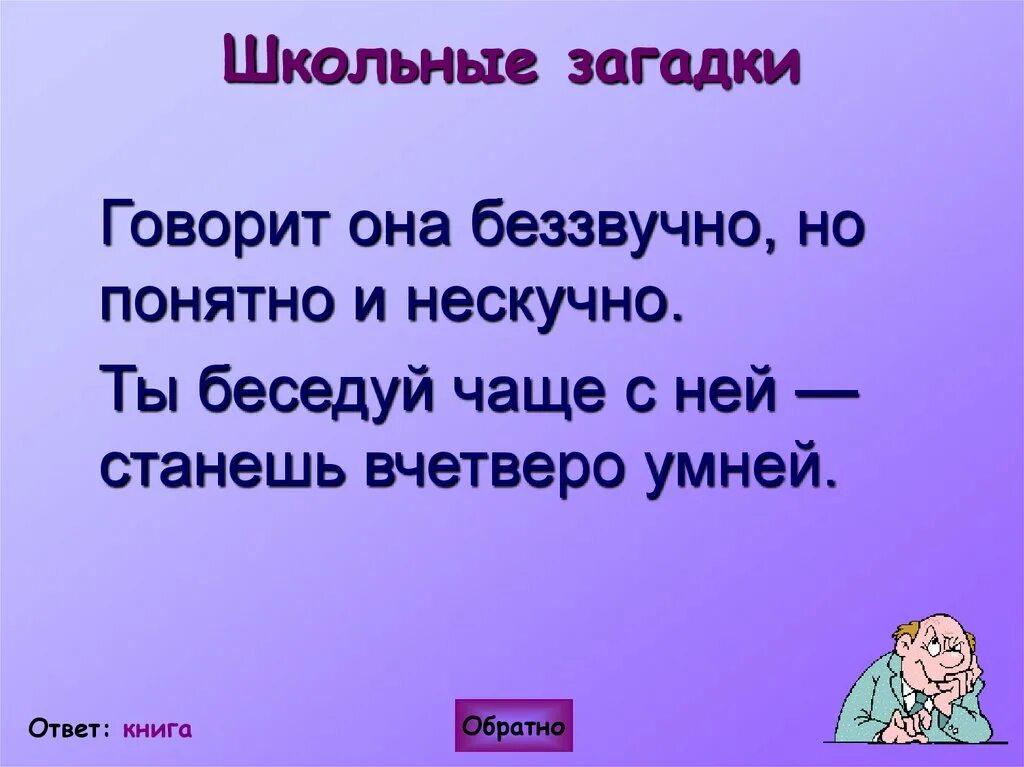 Школьные загадки

Говорит она беззвучно, но понятно и нескучно.

Ты беседуй чаще с ней — станешь вчетверо умней.

Ответ: книга

Обратно